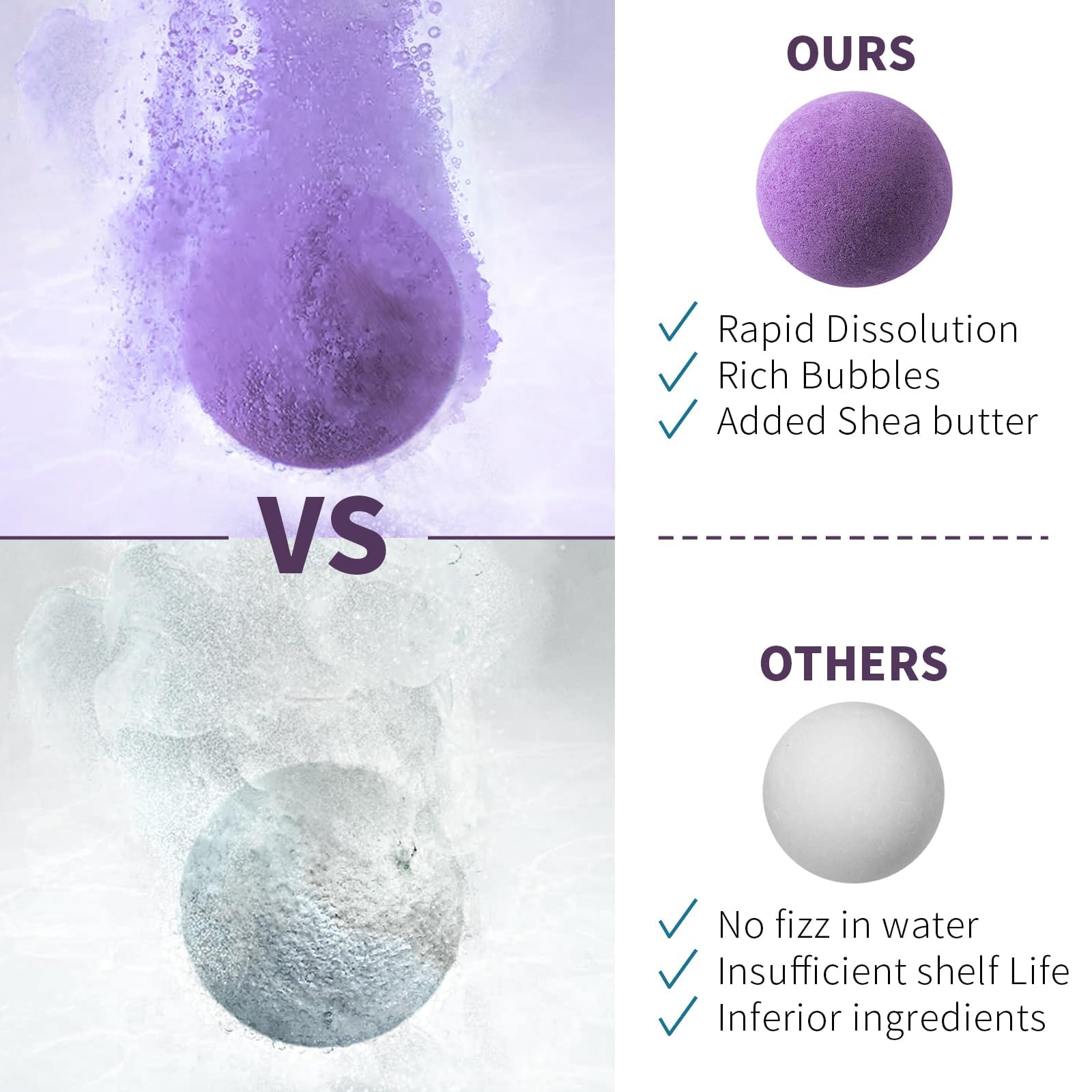 OURS

✓ Rapid Dissolution
✓ Rich Bubbles
✓ Added Shea butter

VS

OTHERS

✓ No fizz in water
✓ Insufficient shelf Life
✓ Inferior ingredients